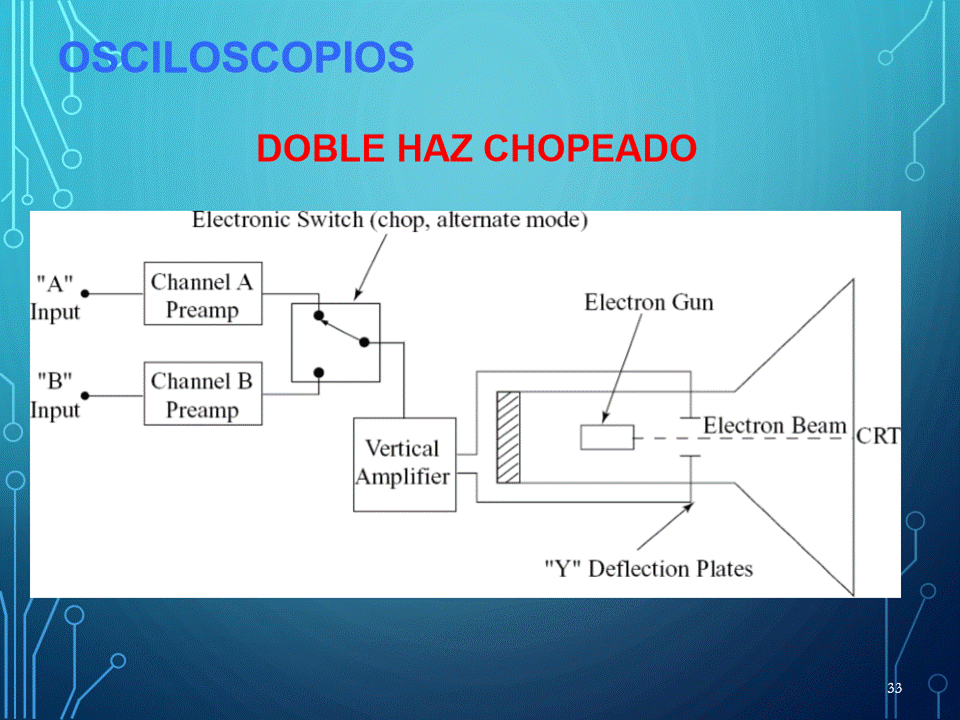 OSCILOSCOPIOS

DOBLE HAZ CHOPEADO

Electronic Switch (chop, alternate mode)

"A" Input

Channel A Preamp

"B" Input

Channel B Preamp

Vertical Amplifier

Electron Gun

Electron Beam

CRT

"Y" Deflection Plates

33